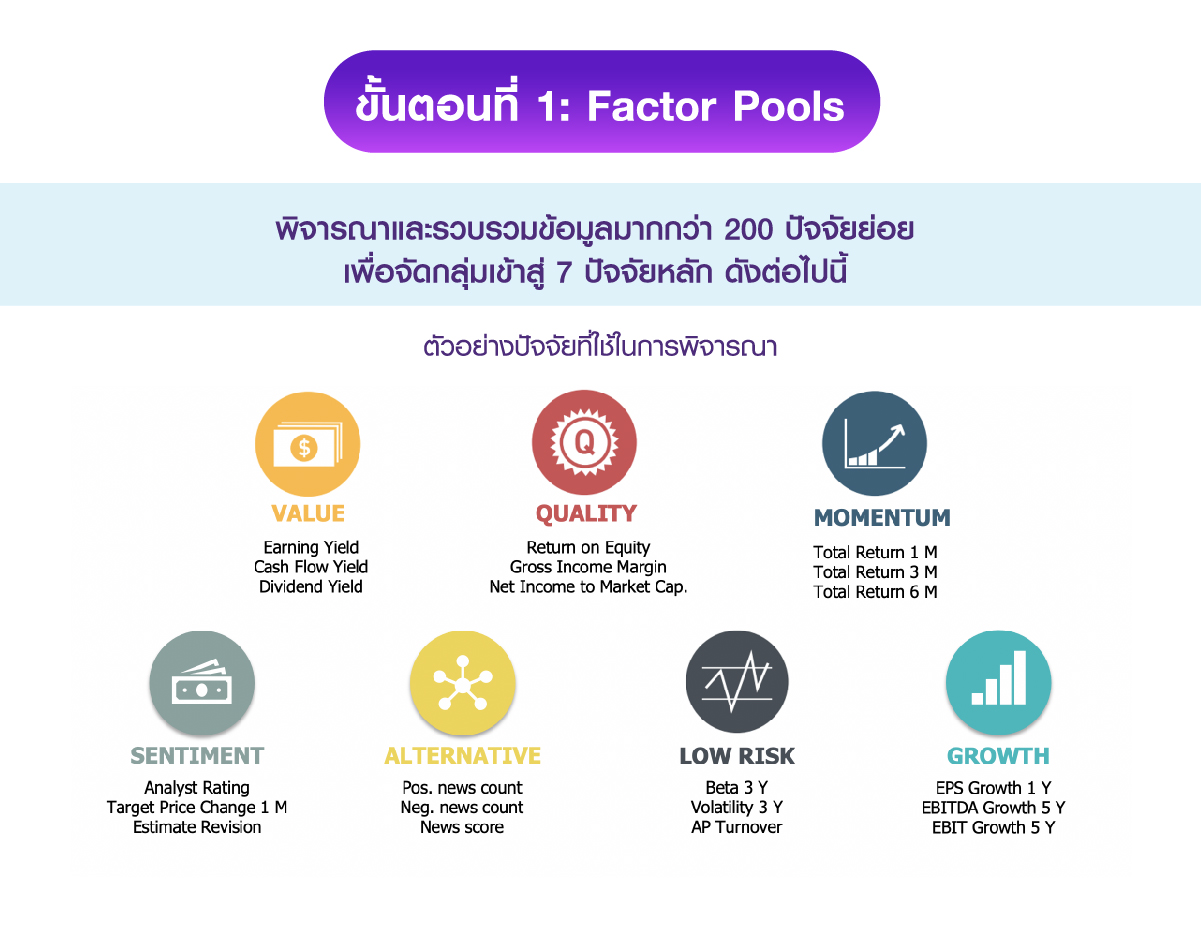 ขั้นตอนที่ 1: Factor Pools

พิจารณาและรวบรวมข้อมูลมากกว่า 200 ปัจจัยย่อย เพื่อจัดกลุ่มเข้าสู่ 7 ปัจจัยหลัก ดังต่อไปนี้

ตัวอย่างปัจจัยที่ใช้ในการพิจารณา

$

VALUE
Earning Yield
Cash Flow Yield
Dividend Yield

Q

QUALITY
Return on Equity
Gross Income Margin
Net Income to Market Cap.

MOMENTUM
Total Return 1 M
Total Return 3 M
Total Return 6 M

SENTIMENT
Analyst Rating
Target Price Change 1 M
Estimate Revision

ALTERNATIVE
Pos. news count
Neg. news count
News score

LOW RISK
Beta 3 Y
Volatility 3 Y
AP Turnover

GROWTH
EPS Growth 1 Y
EBITDA Growth 5 Y
EBIT Growth 5 Y